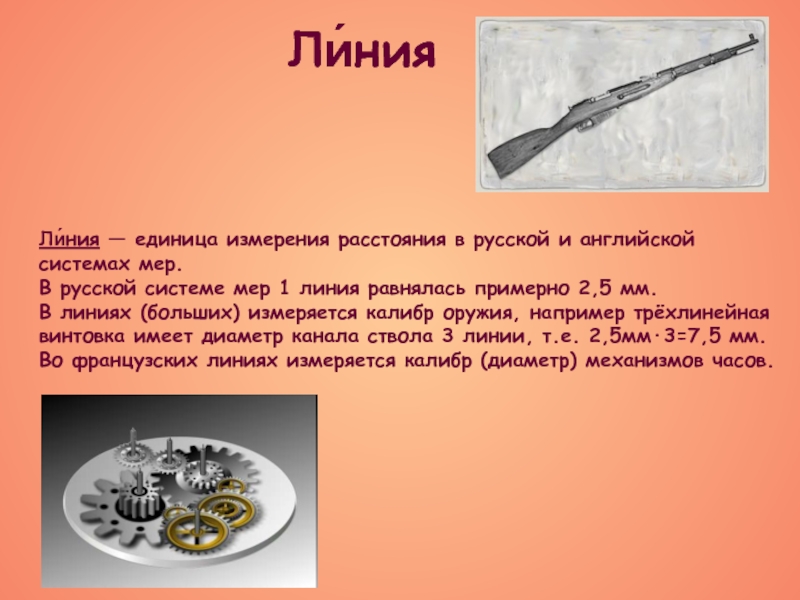 Ли́ния

Ли́ния — единица измерения расстояния в русской и английской системах мер.
В русской системе мер 1 линия равнялась примерно 2,5 мм.
В линиях (больших) измеряется калибр оружия, например трёхлинейная винтовка имеет диаметр канала ствола 3 линии, т.е. 2,5мм·3=7,5 мм.
Во французских линиях измеряется калибр (диаметр) механизмов часов.